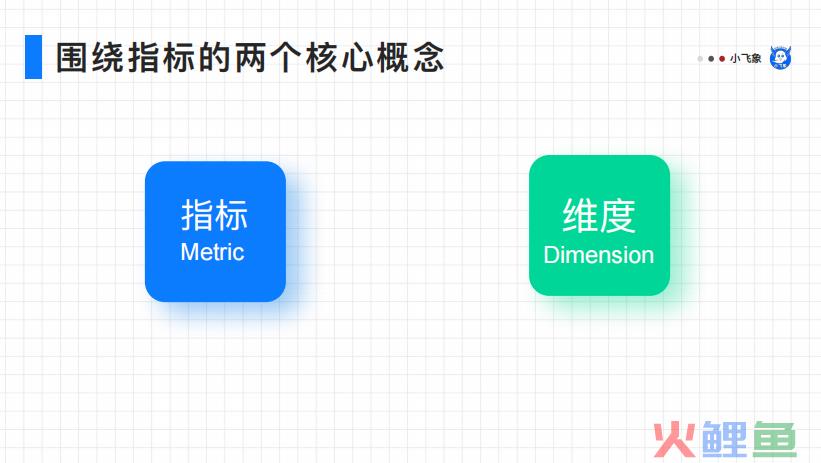 围绕指标的两个核心概念

小飞象

指标
Metric

维度
Dimension

火鲤鱼